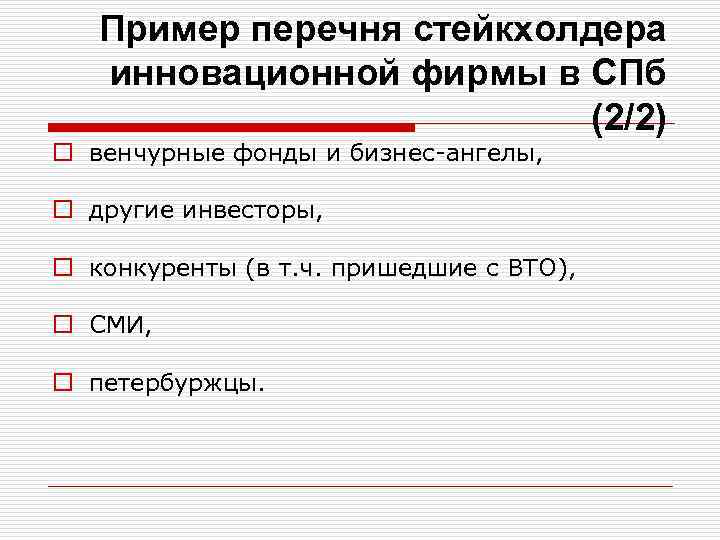 Пример перечня стейкхолдера инновационной фирмы в СПб (2/2)

венчурные фонды и бизнес-ангелы,

другие инвесторы,

конкуренты (в т.ч. пришедшие с ВТО),

СМИ,

петербуржцы.